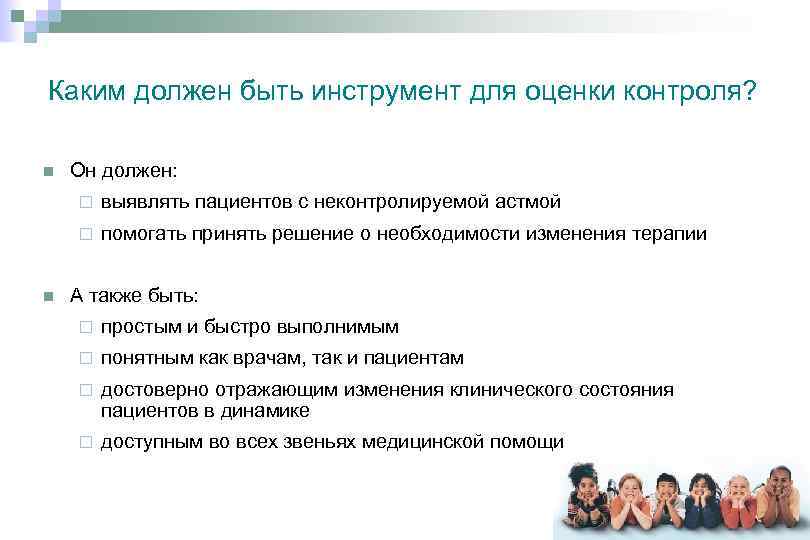 Каким должен быть инструмент для оценки контроля?

Он должен:

выявлять пациентов с неконтролируемой астмой

помогать принять решение о необходимости изменения терапии

А также быть:

простым и быстро выполнимым

понятным как врачам, так и пациентам

достоверно отражающим изменения клинического состояния пациентов в динамике

доступным во всех звеньях медицинской помощи